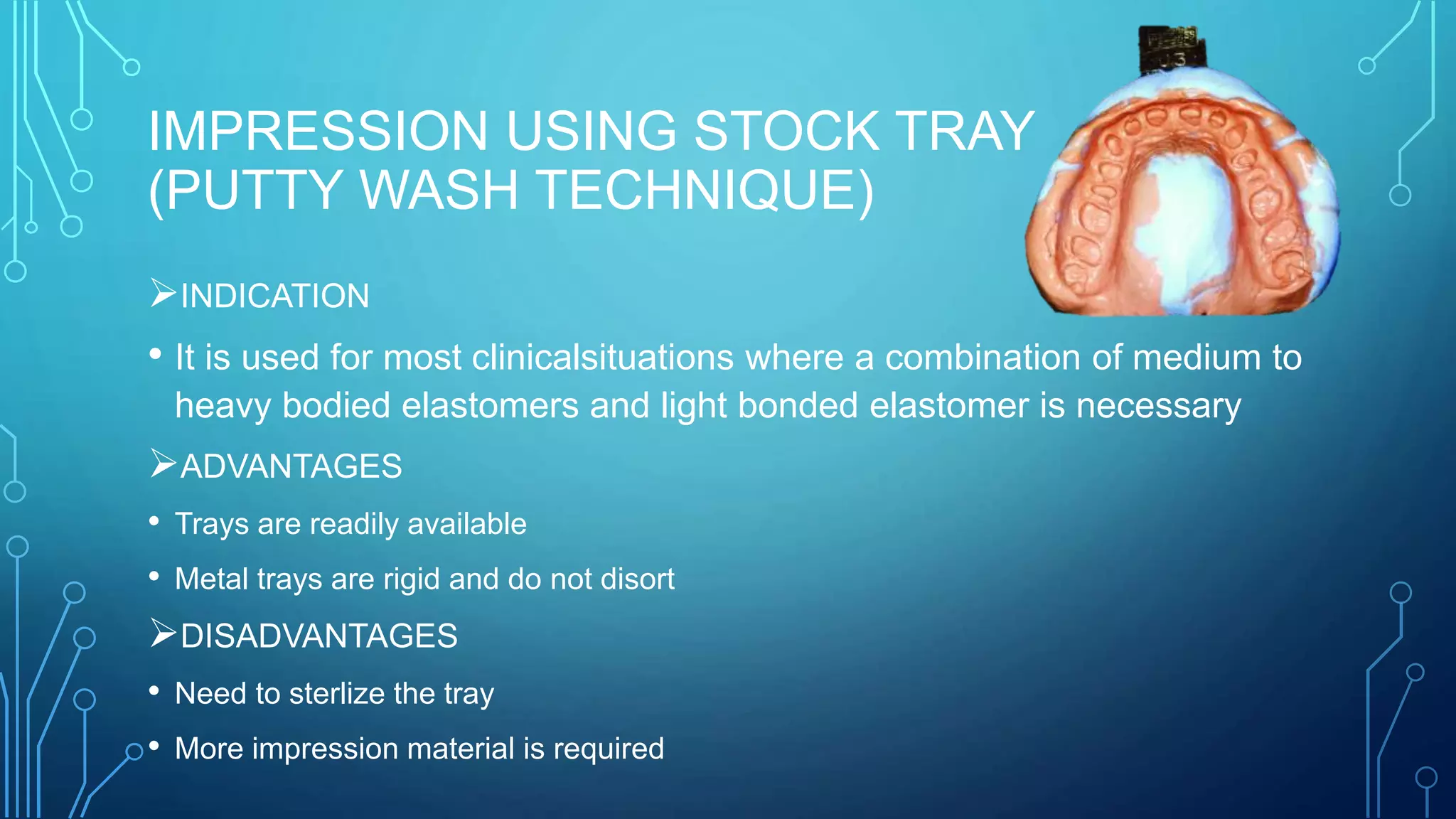 IMPRESSION USING STOCK TRAY (PUTTY WASH TECHNIQUE)

➢INDICATION

• It is used for most clinicalsituations where a combination of medium to heavy bodied elastomers and light bonded elastomer is necessary

➢ADVANTAGES

• Trays are readily available

• Metal trays are rigid and do not disort

➢DISADVANTAGES

• Need to sterlize the tray

• More impression material is required